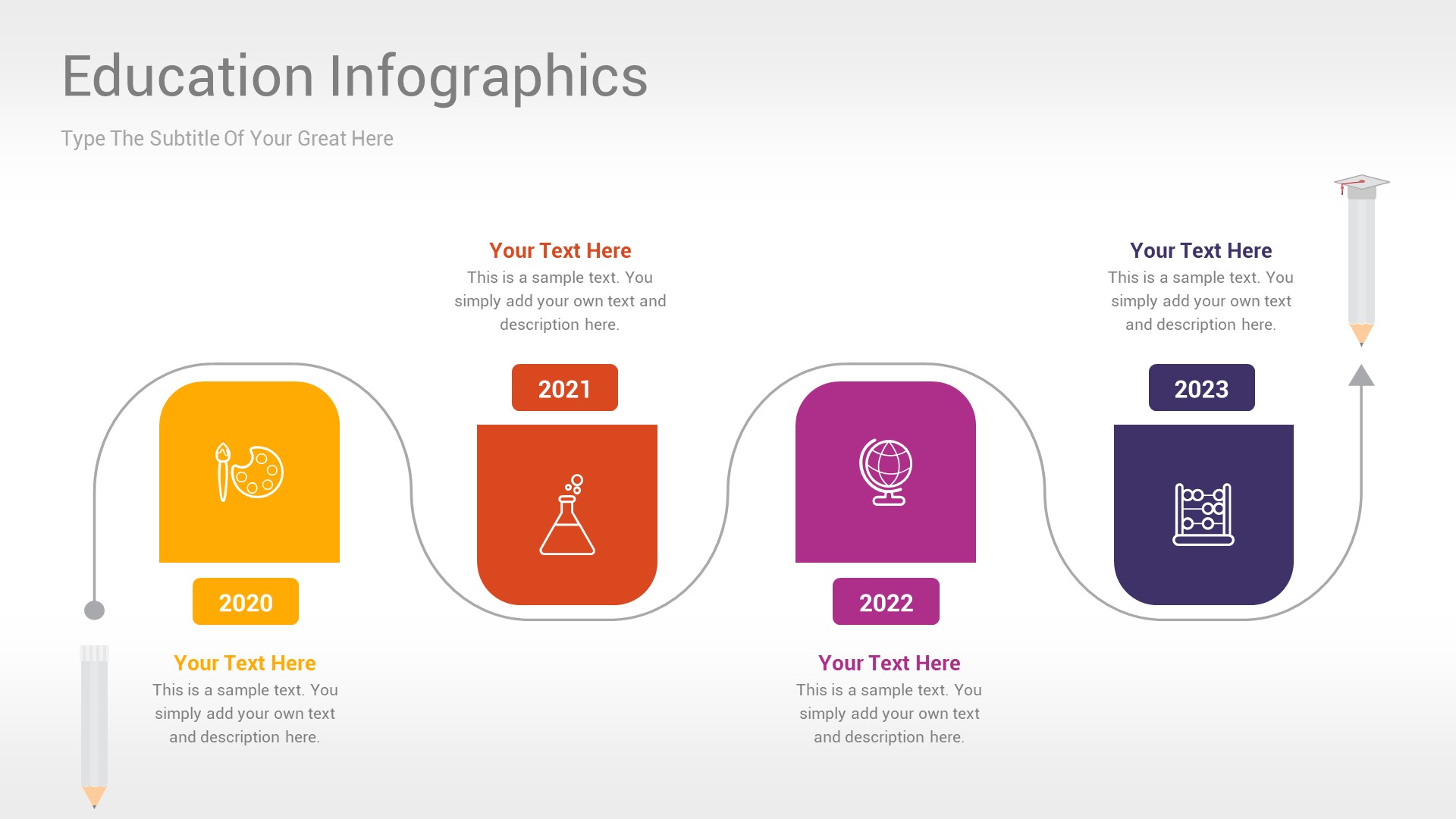 Education Infographics

Type The Subtitle Of Your Great Here

Your Text Here
This is a sample text. You simply add your own text and description here.

2021

Your Text Here
This is a sample text. You simply add your own text and description here.

2023

2020

Your Text Here
This is a sample text. You simply add your own text and description here.

2022

Your Text Here
This is a sample text. You simply add your own text and description here.